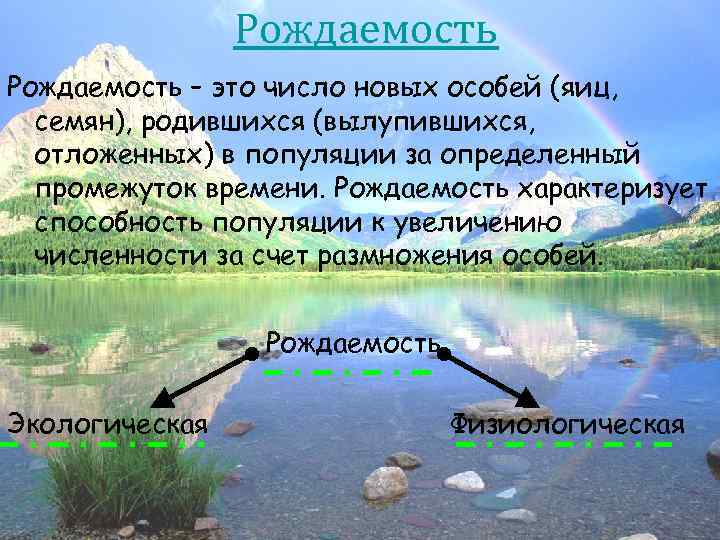 Рождаемость

Рождаемость – это число новых особей (яиц, семян), родившихся (вылупившихся, отложенных) в популяции за определенный промежуток времени. Рождаемость характеризует способность популяции к увеличению численности за счет размножения особей.

Рождаемость

Экологическая

Физиологическая